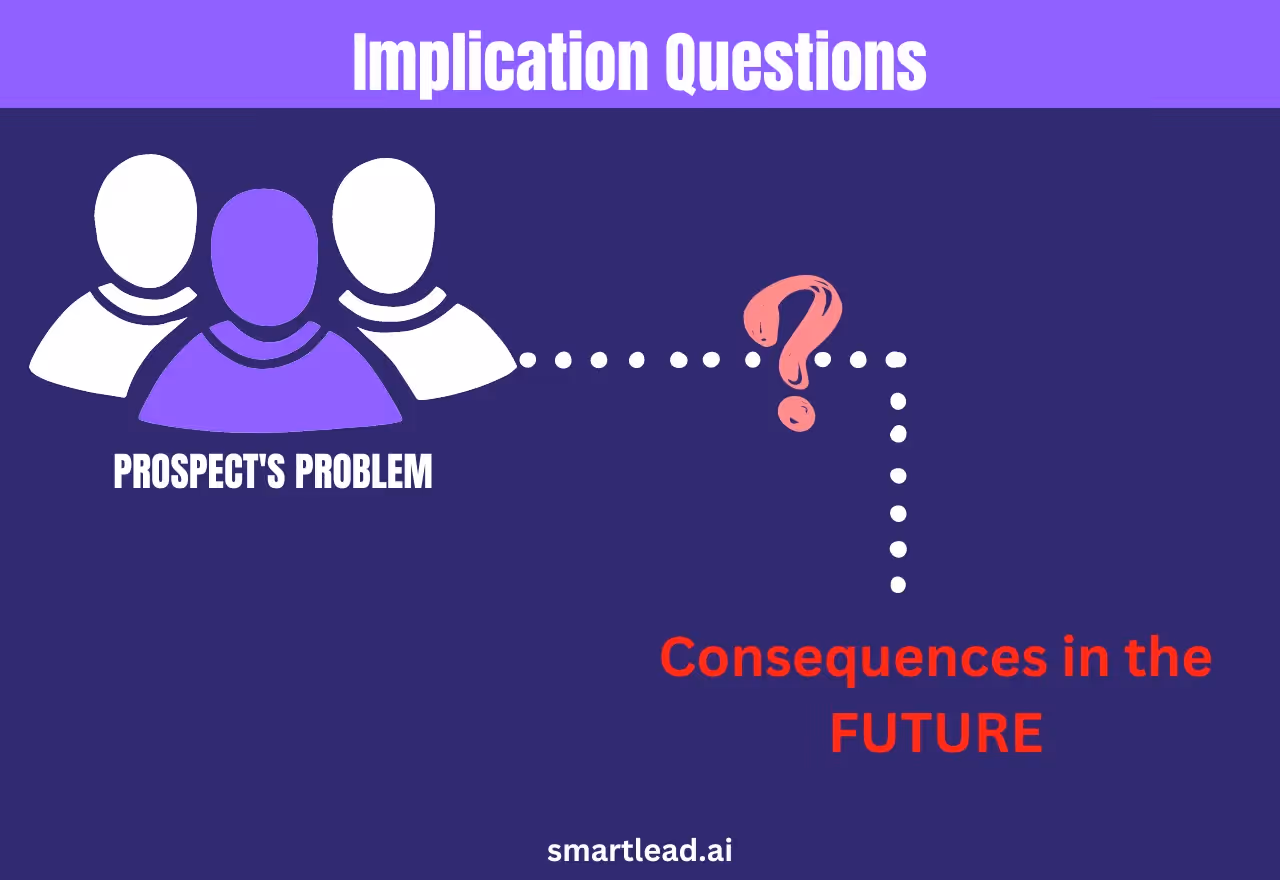 Implication Questions

PROSPECT'S PROBLEM

?

Consequences in the FUTURE

smartlead.ai